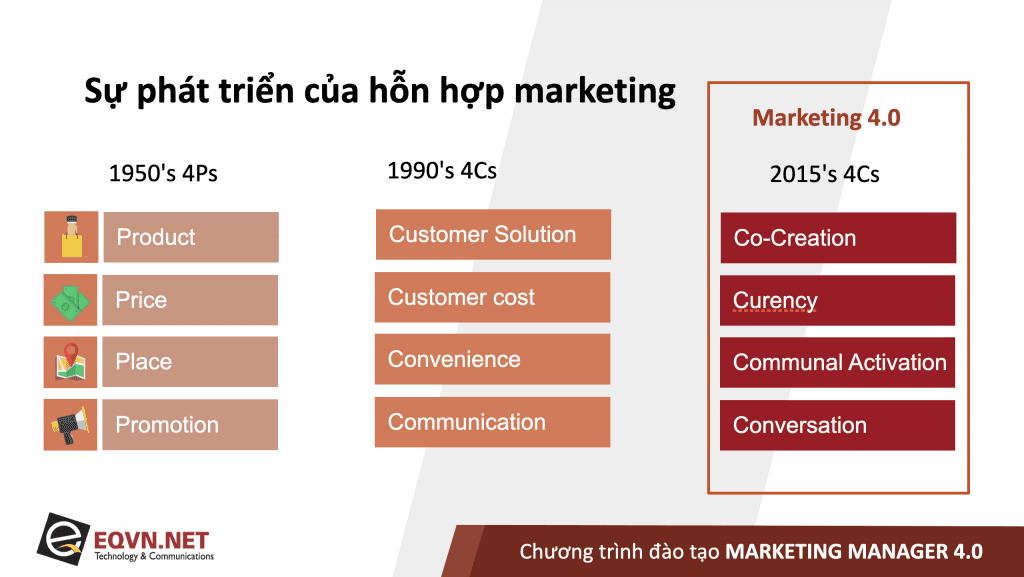 Sự phát triển của hỗn hợp marketing

1950's 4Ps

Product

Price

Place

Promotion

1990's 4Cs

Customer Solution

Customer cost

Convenience

Communication

Marketing 4.0

2015's 4Cs

Co-Creation

Curency

Communal Activation

Conversation

EQVN.NET
Technology & Communications

Chương trình đào tạo MARKETING MANAGER 4.0